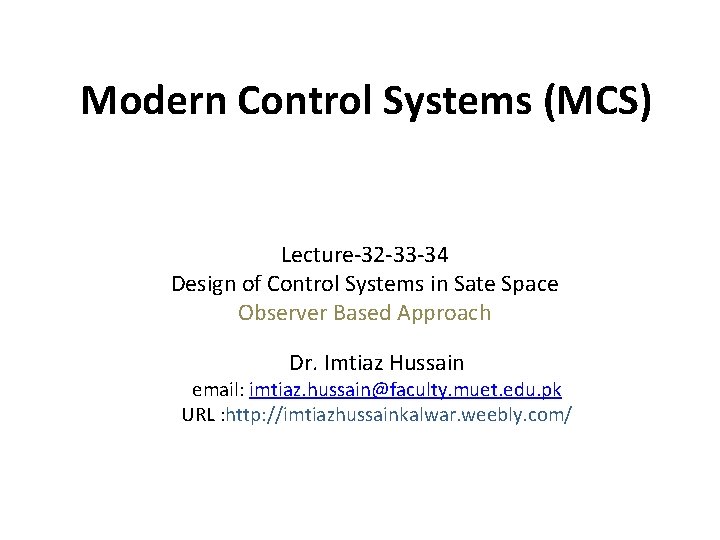 Modern Control Systems (MCS)

Lecture-32-33-34
Design of Control Systems in Sate Space
Observer Based Approach

Dr. Imtiaz Hussain
email: imtiaz.hussain@faculty.muet.edu.pk
URL :http://imtiazhussainkalwar.weebly.com/